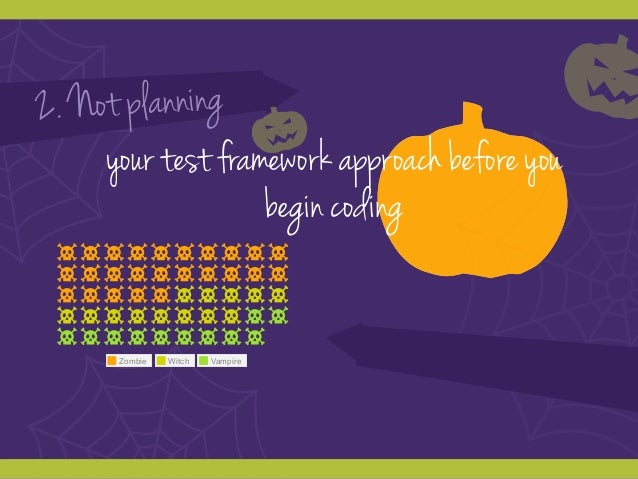 2. Not planning

your test framework approach before you begin coding

Zombie Witch Vampire